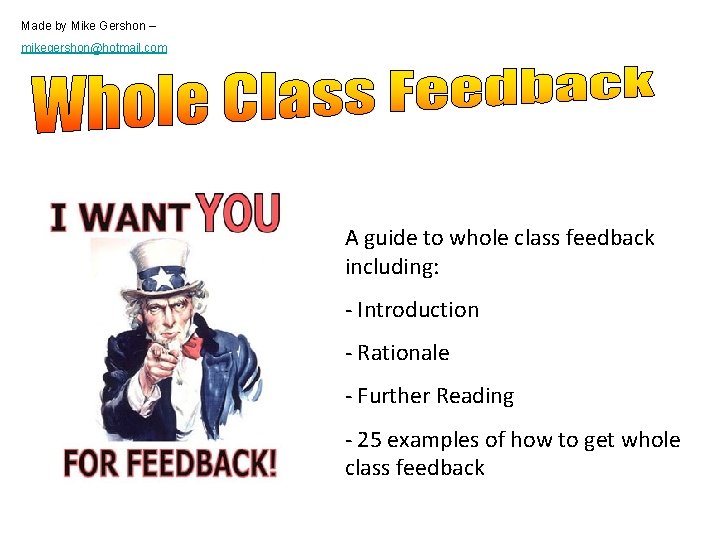 Made by Mike Gershon –

mikegershon@hotmail.com

Whole Class Feedback

I WANT YOU

FOR FEEDBACK!

A guide to whole class feedback including:

- Introduction

- Rationale

- Further Reading

- 25 examples of how to get whole class feedback